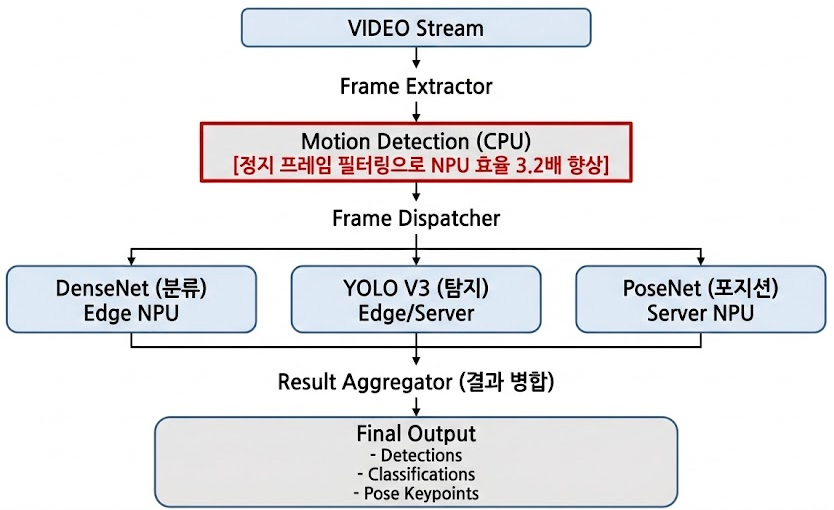 VIDEO Stream

Frame Extractor

Motion Detection (CPU)
[정지 프레임 필터링으로 NPU 효율 3.2배 향상]

Frame Dispatcher

DenseNet (분류)
Edge NPU

YOLO V3 (탐지)
Edge/Server

PoseNet (포지션)
Server NPU

Result Aggregator (결과 병합)

Final Output
- Detections
- Classifications
- Pose Keypoints